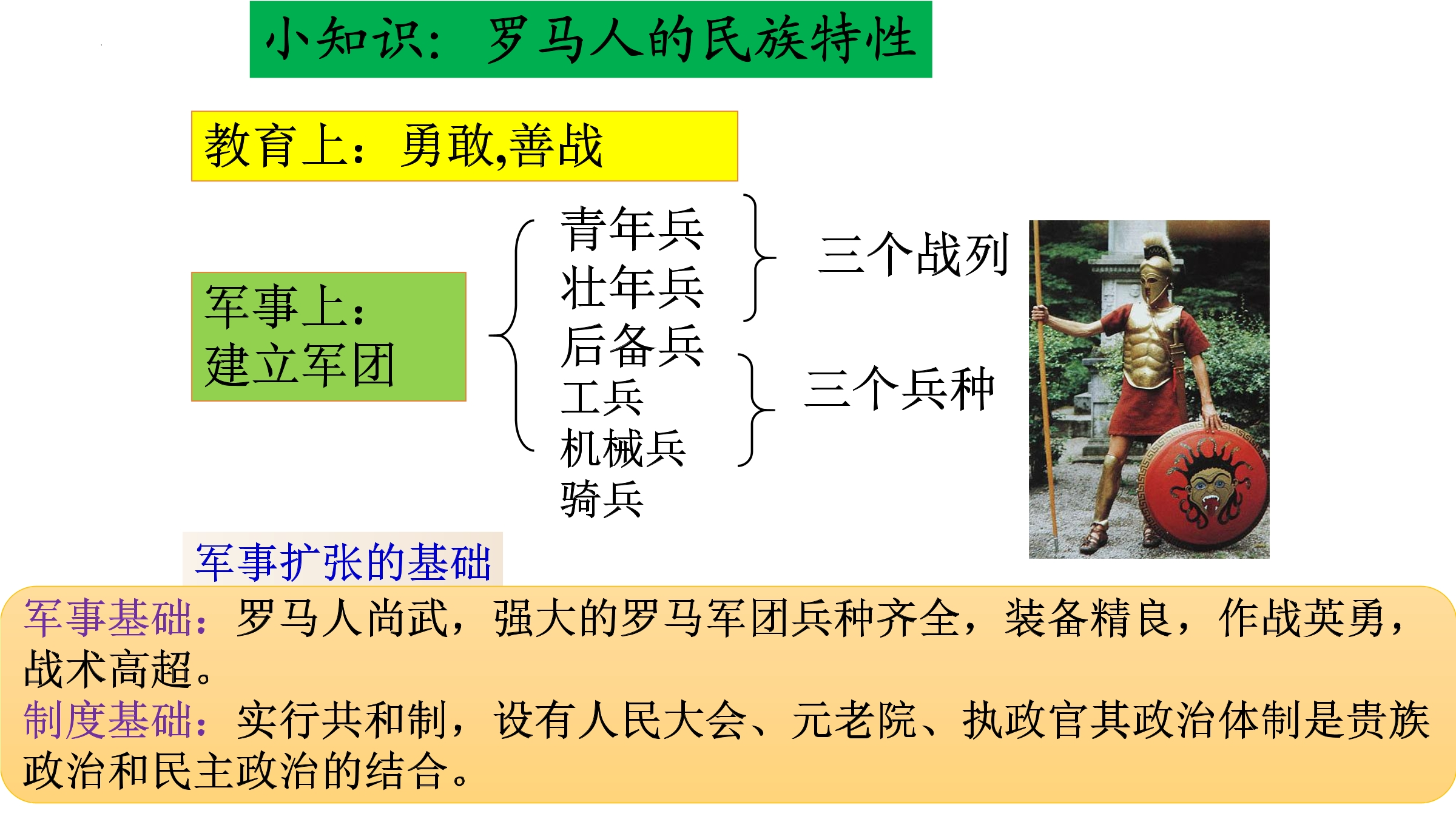 小知识：罗马人的民族特性

教育上：勇敢,善战

军事上：
建立军团

青年兵
壮年兵
后备兵
工兵
机械兵
骑兵

三个战列

三个兵种

军事扩张的基础

军事基础：罗马人尚武，强大的罗马军团兵种齐全，装备精良，作战英勇，战术高超。
制度基础：实行共和制，设有人民大会、元老院、执政官其政治体制是贵族政治和民主政治的结合。